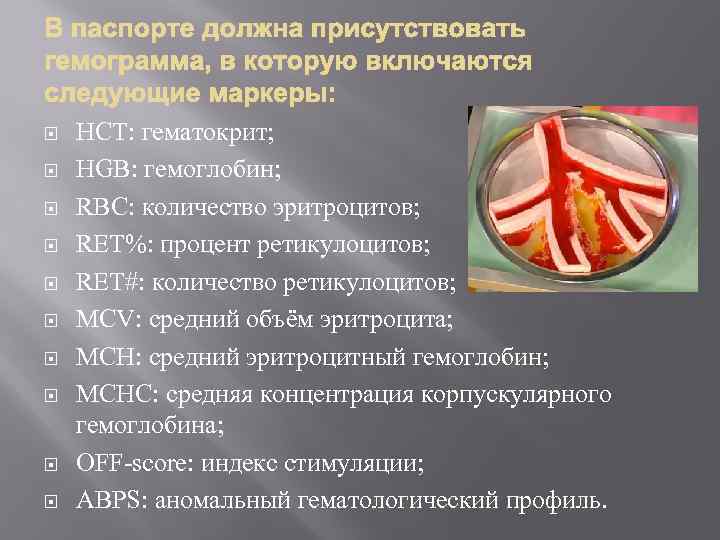 В паспорте должна присутствовать гемограмма, в которую включаются следующие маркеры:

HCT: гематокрит;
HGB: гемоглобин;
RBC: количество эритроцитов;
RET%: процент ретикулоцитов;
RET#: количество ретикулоцитов;
MCV: средний объём эритроцита;
MCH: средний эритроцитный гемоглобин;
MCHC: средняя концентрация корпускулярного гемоглобина;
OFF-score: индекс стимуляции;
ABPS: аномальный гематологический профиль.